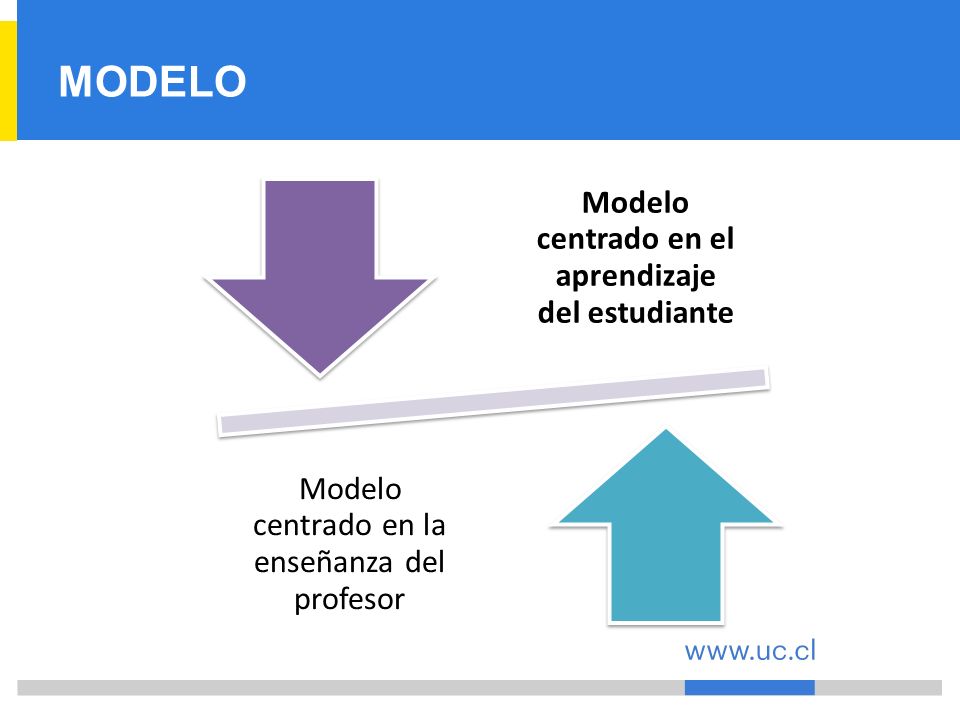 MODELO

Modelo centrado en el aprendizaje del estudiante

Modelo centrado en la enseñanza del profesor

www.uc.cl